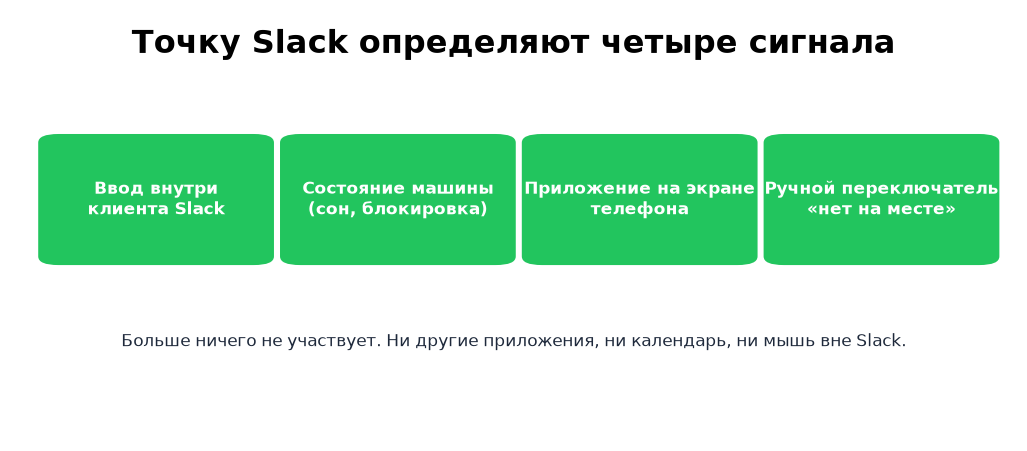 Точку Slack определяют четыре сигнала

Ввод внутри клиента Slack

Состояние машины (сон, блокировка)

Приложение на экране телефона

Ручной переключатель «нет на месте»

Больше ничего не участвует. Ни другие приложения, ни календарь, ни мышь вне Slack.